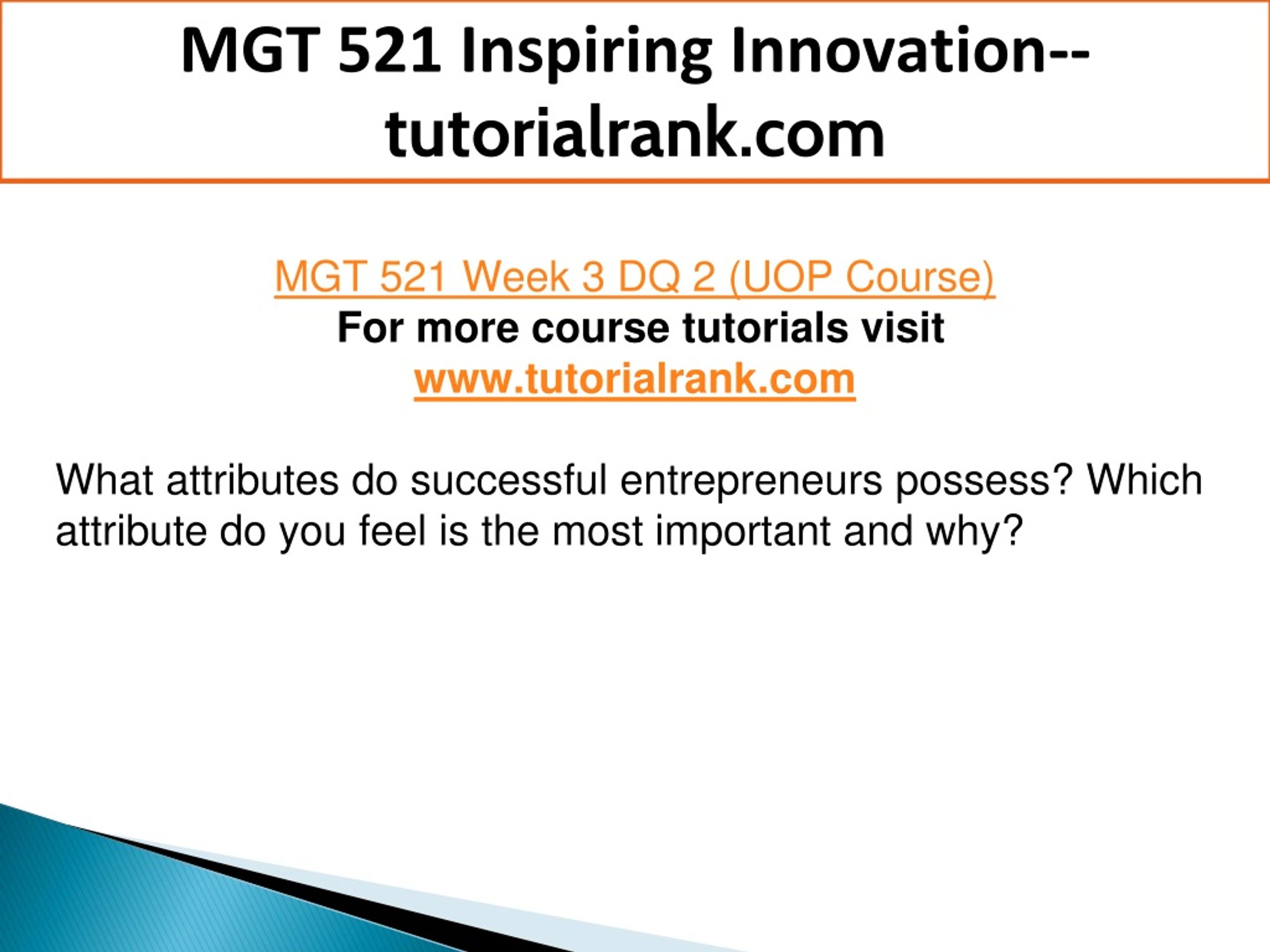 MGT 521 Inspiring Innovation--tutorialrank.com

MGT 521 Week 3 DQ 2 (UOP Course)
For more course tutorials visit
www.tutorialrank.com

What attributes do successful entrepreneurs possess? Which attribute do you feel is the most important and why?